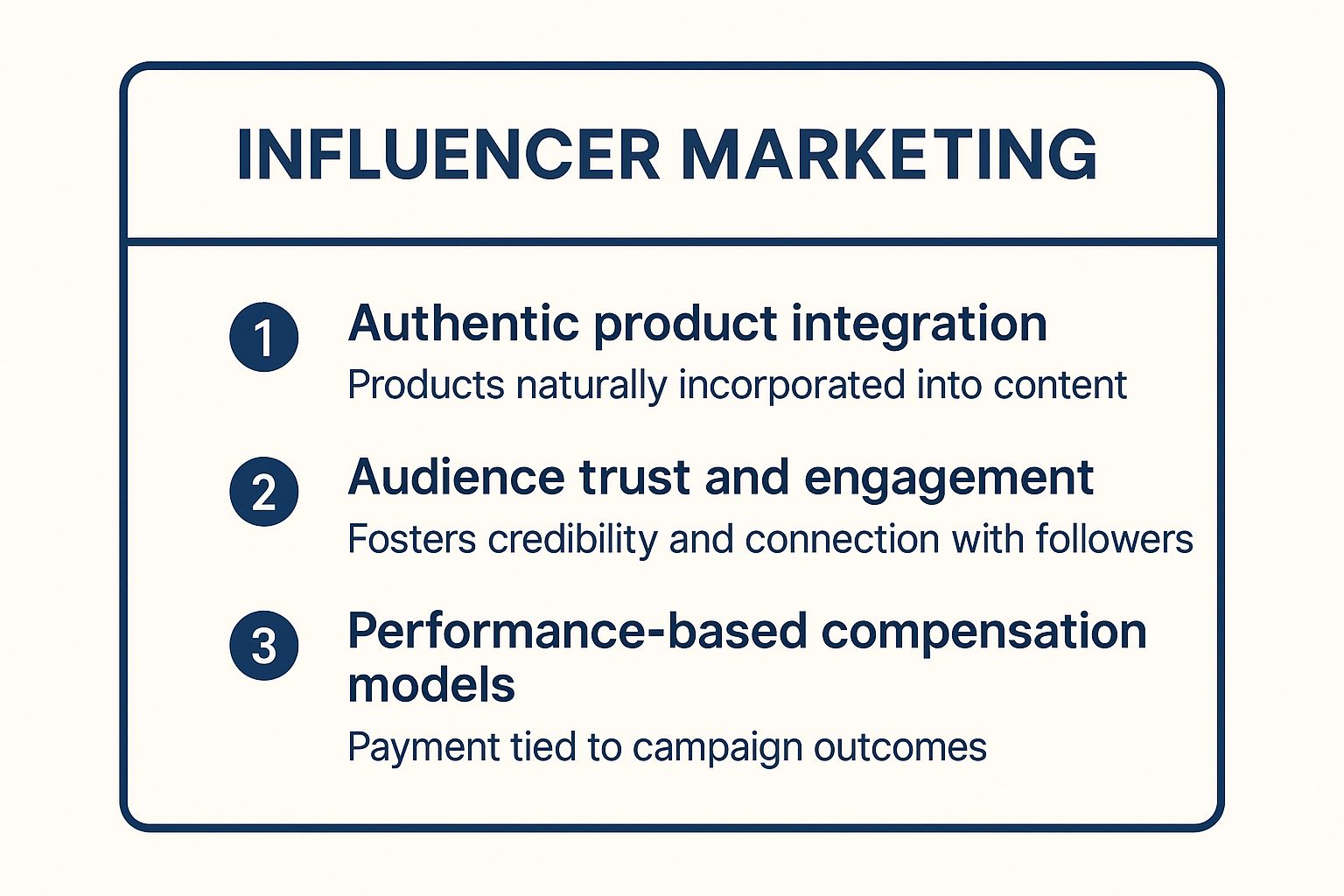 INFLUENCER MARKETING

1 Authentic product integration
Products naturally incorporated into content

2 Audience trust and engagement
Fosters credibility and connection with followers

3 Performance-based compensation models
Payment tied to campaign outcomes